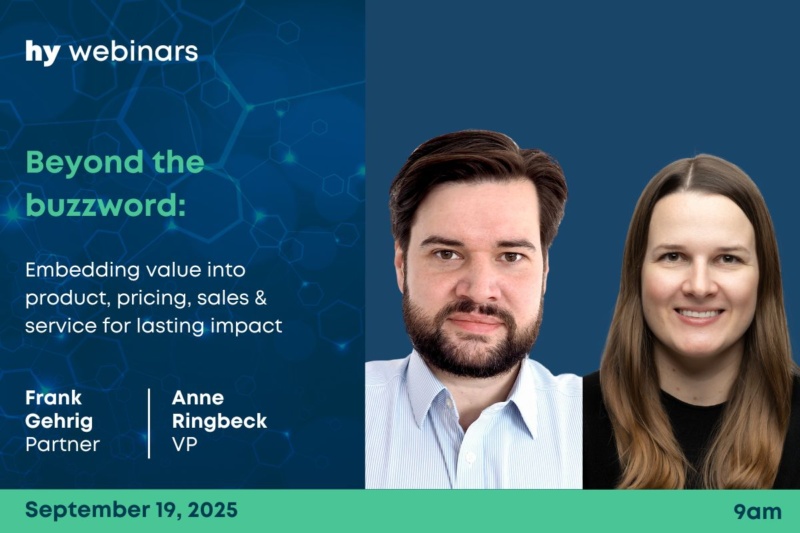 hy webinars

Beyond the buzzword:

Embedding value into product, pricing, sales & service for lasting impact

Frank Gehrig
Partner

Anne Ringbeck
VP

September 19, 2025

9am